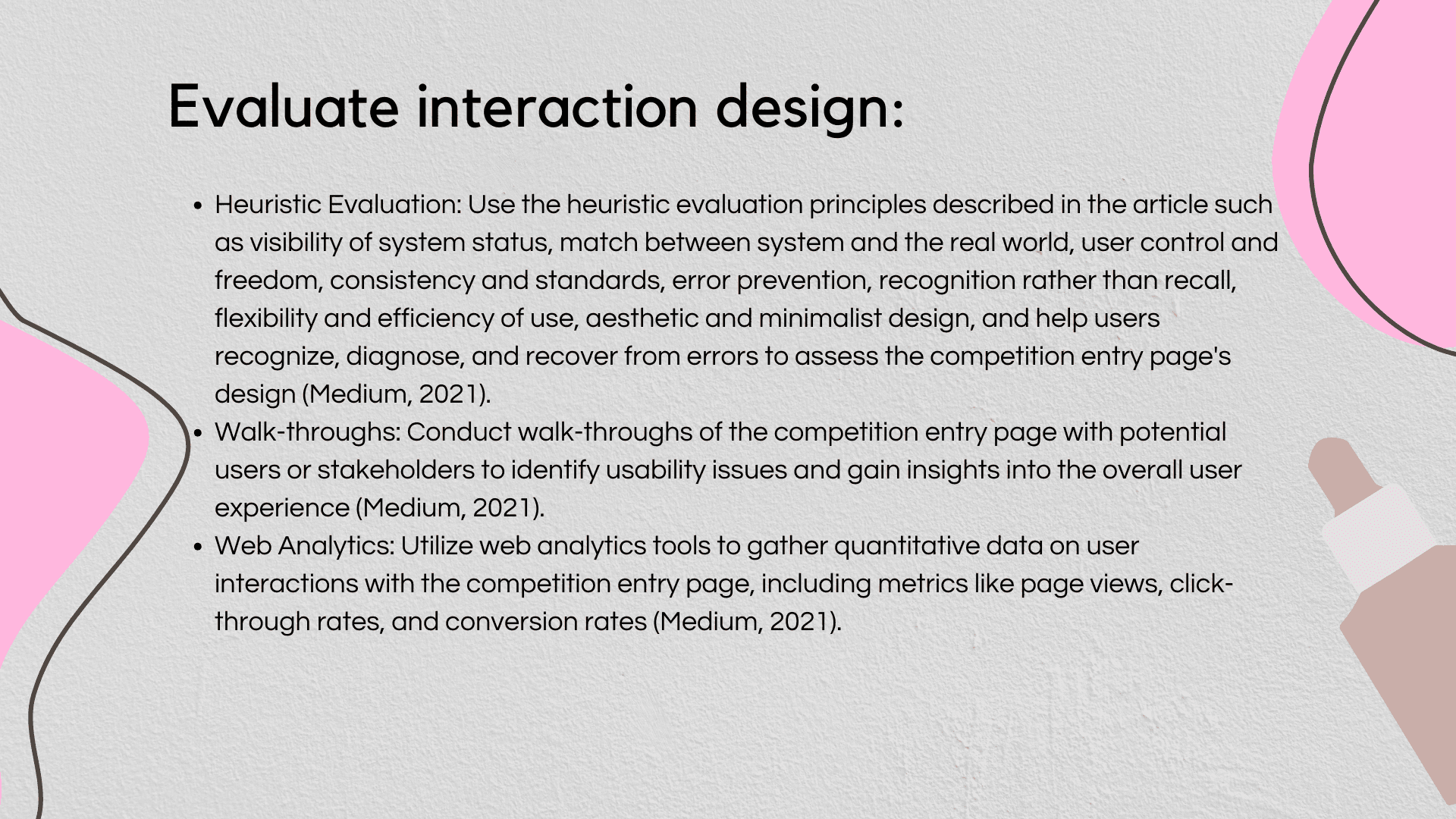 Evaluate interaction design:

- Heuristic Evaluation: Use the heuristic evaluation principles described in the article such as visibility of system status, match between system and the real world, user control and freedom, consistency and standards, error prevention, recognition rather than recall, flexibility and efficiency of use, aesthetic and minimalist design, and help users recognize, diagnose, and recover from errors to assess the competition entry page's design (Medium, 2021).
- Walk-throughs: Conduct walk-throughs of the competition entry page with potential users or stakeholders to identify usability issues and gain insights into the overall user experience (Medium, 2021).
- Web Analytics: Utilize web analytics tools to gather quantitative data on user interactions with the competition entry page, including metrics like page views, click-through rates, and conversion rates (Medium, 2021).